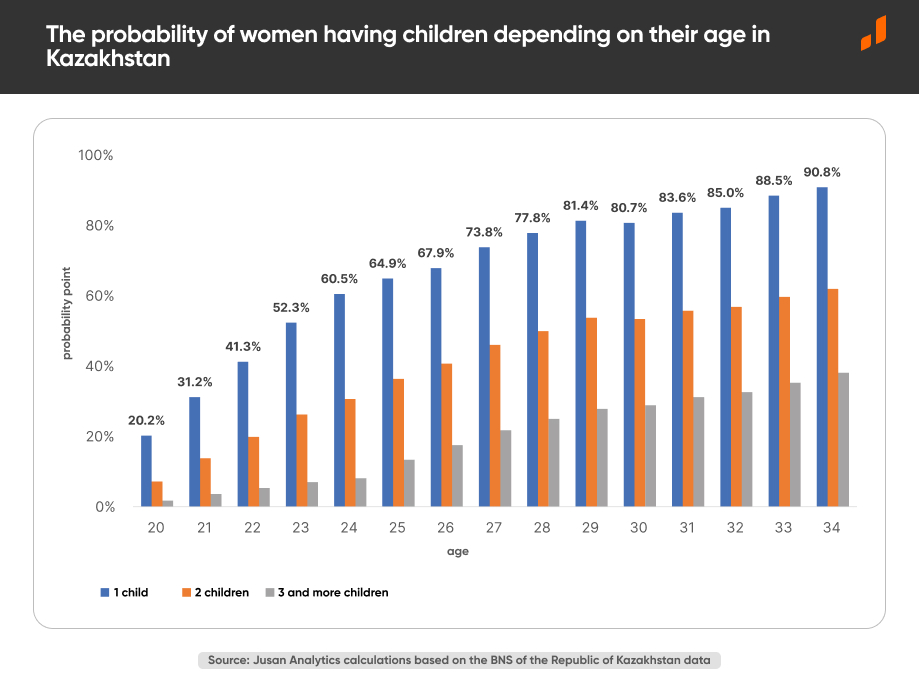 The probability of women having children depending on their age in Kazakhstan

100%
80%
60%
40%
20%
0%

probability point

20.2%
31.2%
41.3%
52.3%
60.5%
64.9%
67.9%
73.8%
77.8%
81.4%
80.7%
83.6%
85.0%
88.5%
90.8%

20 21 22 23 24 25 26 27 28 29 30 31 32 33 34

age

1 child
2 children
3 and more children

Source: Jusan Analytics calculations based on the BNS of the Republic of Kazakhstan data